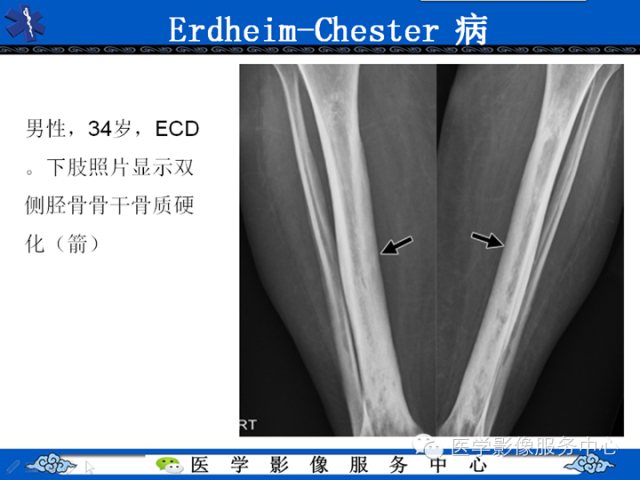 Erdheim-Chester 病

男性，34岁，ECD。下肢照片显示双侧胫骨骨干骨质硬化（箭）

RT

医学影像服务中心

医 学 影 像 服 务 中 心